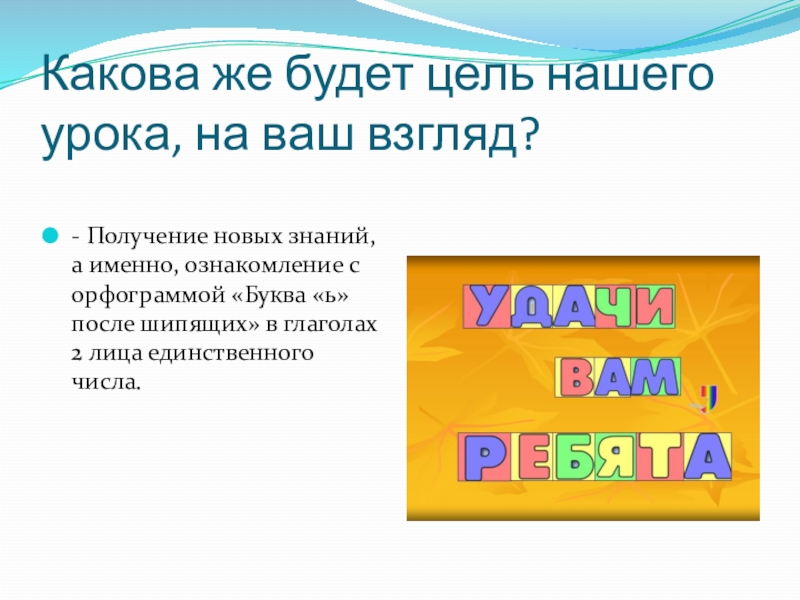 Какова же будет цель нашего урока, на ваш взгляд?

- Получение новых знаний, а именно, ознакомление с орфограммой «Буква «ь» после шипящих» в глаголах 2 лица единственного числа.

УДАЧИ
ВАМ
РЕБЯТА